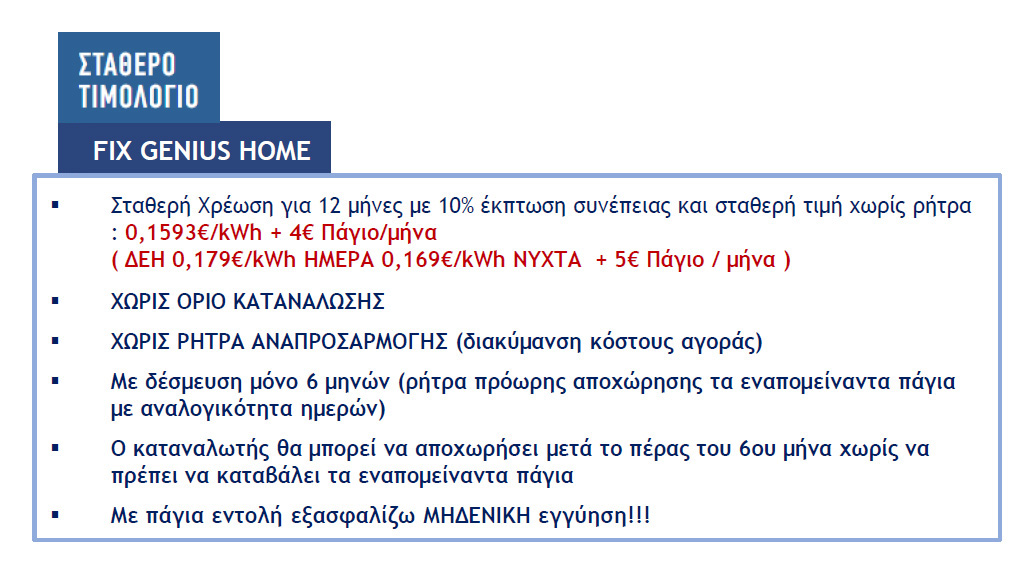 ΣΤΑΘΕΡΟ ΤΙΜΟΛΟΓΙΟ

FIX GENIUS HOME

▪ Σταθερή Χρέωση για 12 μήνες με 10% έκπτωση συνέπειας και σταθερή τιμή χωρίς ρήτρα : 0,1593€/kWh + 4€ Πάγιο/μήνα
( ΔΕΗ 0,179€/kWh ΗΜΕΡΑ 0,169€/kWh ΝΥΧΤΑ + 5€ Πάγιο / μήνα )

▪ ΧΩΡΙΣ ΟΡΙΟ ΚΑΤΑΝΑΛΩΣΗΣ

▪ ΧΩΡΙΣ ΡΗΤΡΑ ΑΝΑΠΡΟΣΑΡΜΟΓΗΣ (διακύμανση κόστους αγοράς)

▪ Με δέσμευση μόνο 6 μηνών (ρήτρα πρόωρης αποχώρησης τα εναπομείναντα πάγια με αναλογικότητα ημερών)

▪ Ο καταναλωτής θα μπορεί να αποχωρήσει μετά το πέρας του 6ου μήνα χωρίς να πρέπει να καταβάλει τα εναπομείναντα πάγια

▪ Με πάγια εντολή εξασφαλίζω ΜΗΔΕΝΙΚΗ εγγύηση!!!